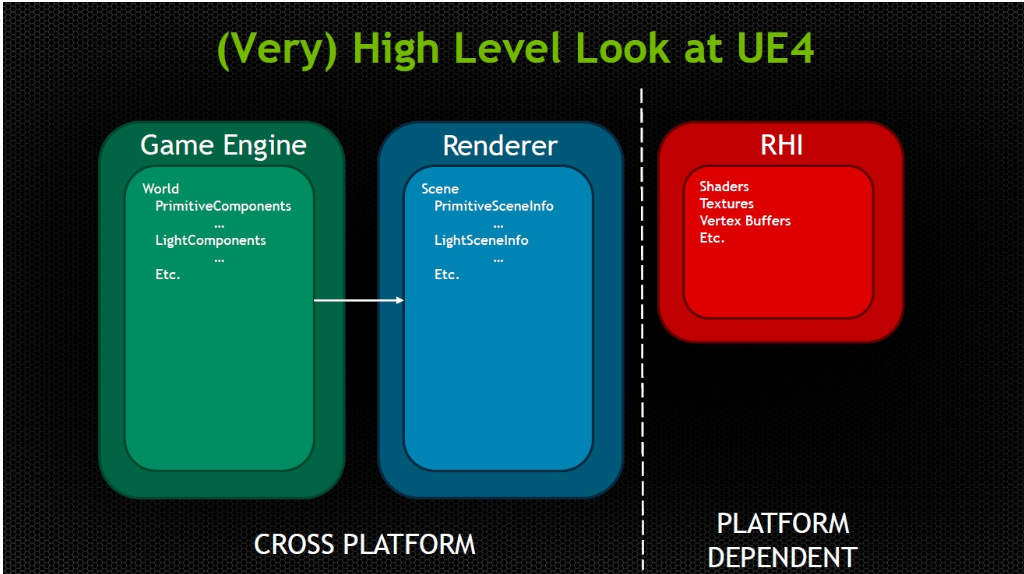 (Very) High Level Look at UE4

Game Engine

World
PrimitiveComponents
...
LightComponents
...
Etc.

Renderer

Scene
PrimitiveSceneInfo
...
LightSceneInfo
...
Etc.

RHI

Shaders
Textures
Vertex Buffers
Etc.

CROSS PLATFORM

PLATFORM DEPENDENT